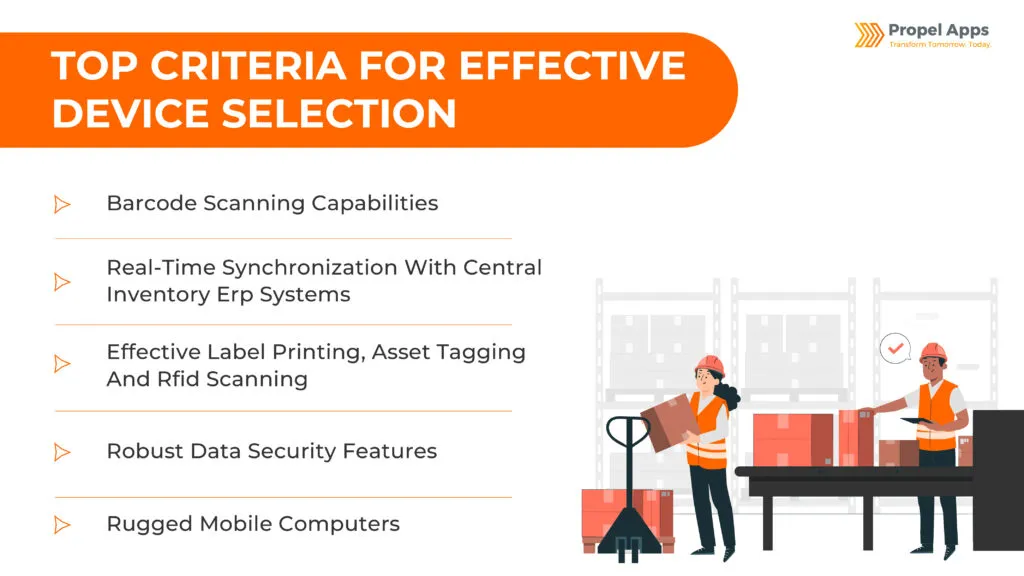 Propel Apps
Transform Tomorrow. Today.

TOP CRITERIA FOR EFFECTIVE DEVICE SELECTION

Barcode Scanning Capabilities

Real-Time Synchronization With Central Inventory Erp Systems

Effective Label Printing, Asset Tagging And Rfid Scanning

Robust Data Security Features

Rugged Mobile Computers